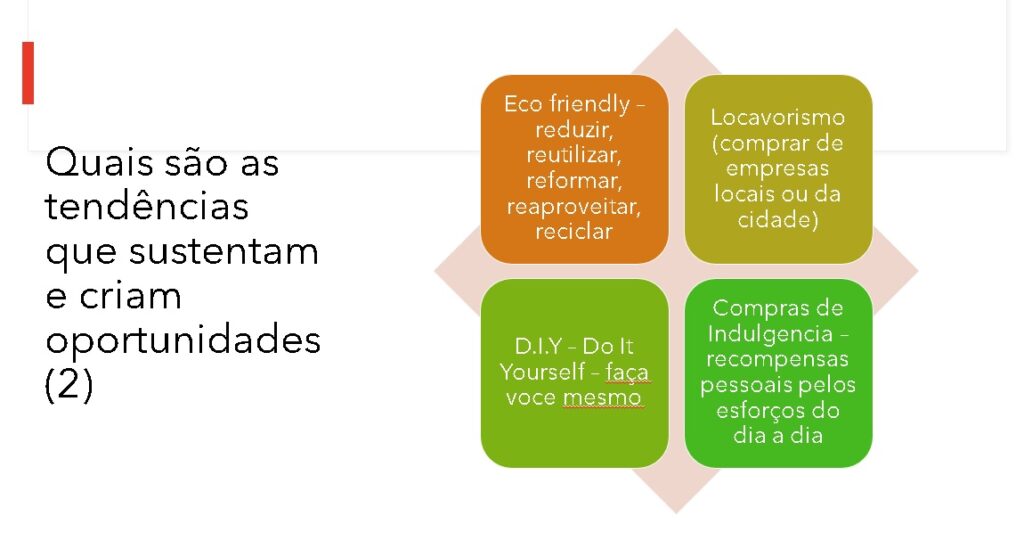 Quais são as tendências que sustentam e criam oportunidades (2)

Eco friendly – reduzir, reutilizar, reformar, reaproveitar, reciclar

Locavorismo (comprar de empresas locais ou da cidade)

D.I.Y – Do It Yourself – faça voce mesmo

Compras de Indulgencia – recompensas pessoais pelos esforços do dia a dia